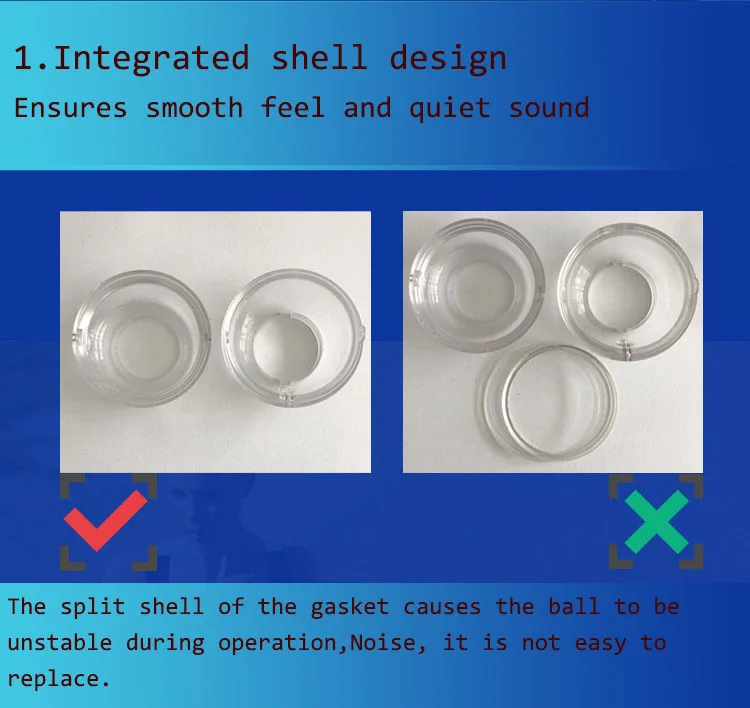 1.Integrated shell design

Ensures smooth feel and quiet sound

The split shell of the gasket causes the ball to be unstable during operation,Noise, it is not easy to replace.